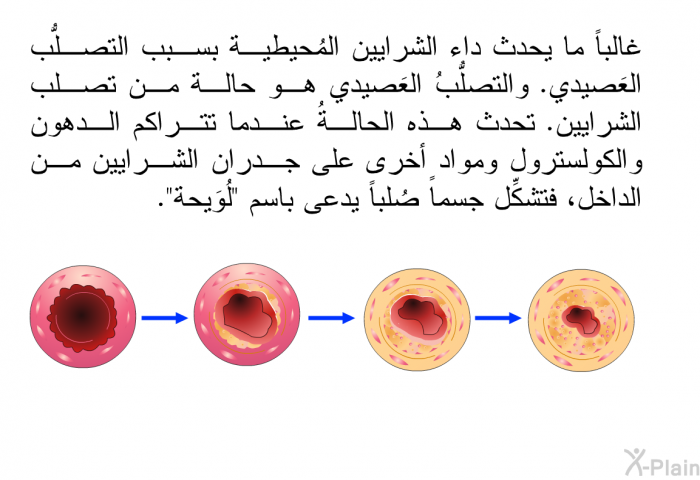 غالباً ما يحدث داء الشرايين المُحيطية بسبب التصلُّب العَصيدي. والتصلُّبُ العَصيدي هو حالة من تصلب الشرايين. تحدث هذه الحالةُ عندما تتراكم الدهون والكولسترول ومواد أخرى على جدران الشرايين من الداخل، فتشكِّل جسماً صُلباً يدعى باسم "لُوَيحة".

X-Plain